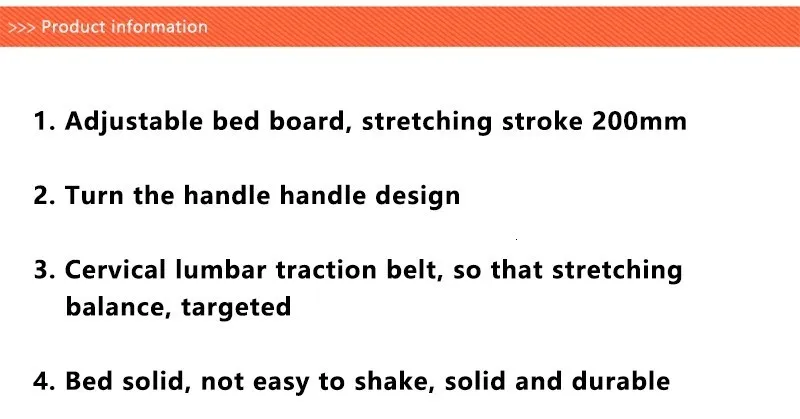 >>> Product information

1. Adjustable bed board, stretching stroke 200mm

2. Turn the handle handle design

3. Cervical lumbar traction belt, so that stretching balance, targeted

4. Bed solid, not easy to shake, solid and durable